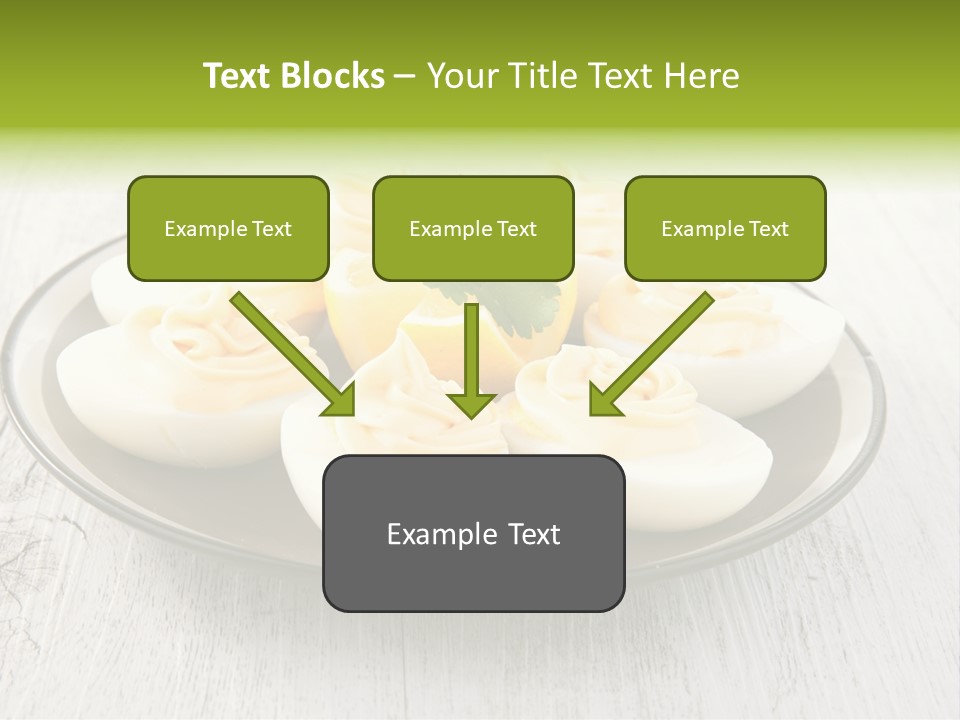 Text Blocks – Your Title Text Here

Example Text

Example Text

Example Text

Example Text